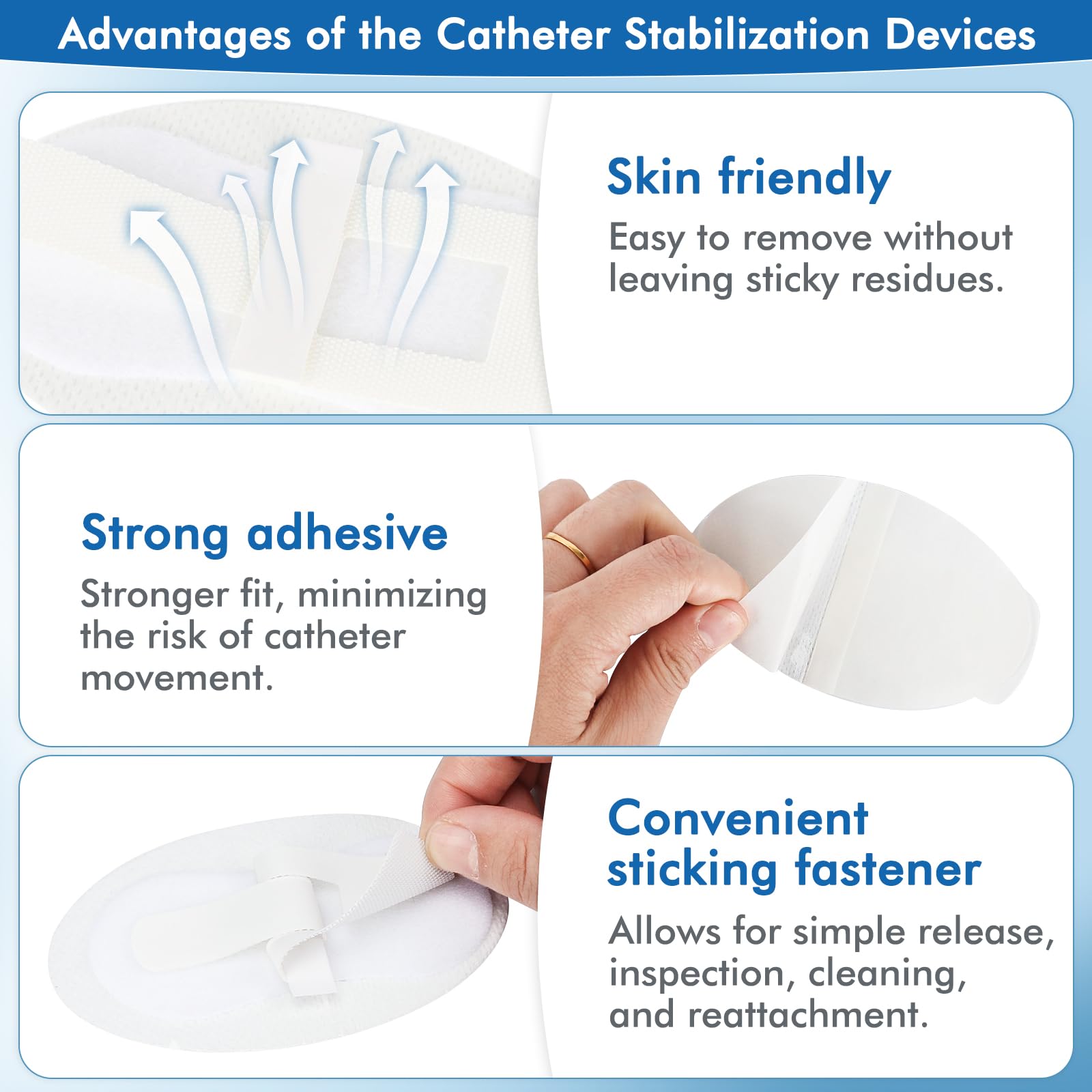 Advantages of the Catheter Stabilization Devices

Skin friendly

Easy to remove without leaving sticky residues.

Strong adhesive

Stronger fit, minimizing the risk of catheter movement.

Convenient sticking fastener

Allows for simple release, inspection, cleaning, and reattachment.